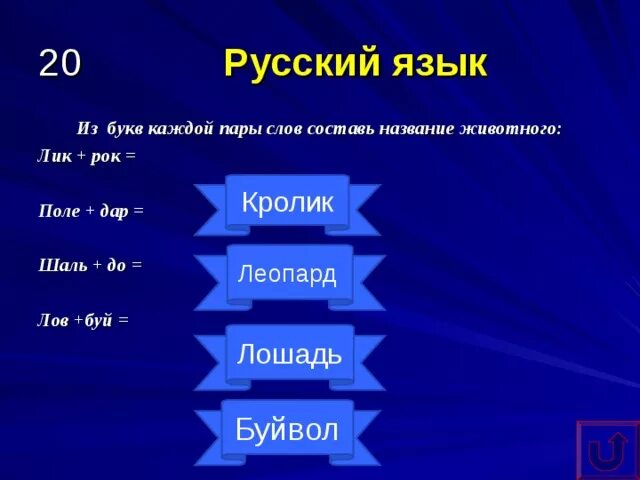 20 Русский язык

Из букв каждой пары слов составь название животного:

Лик + рок =

Поле + дар =

Шаль + до =

Лов +буй =

Кролик

Леопард

Лошадь

Буйвол